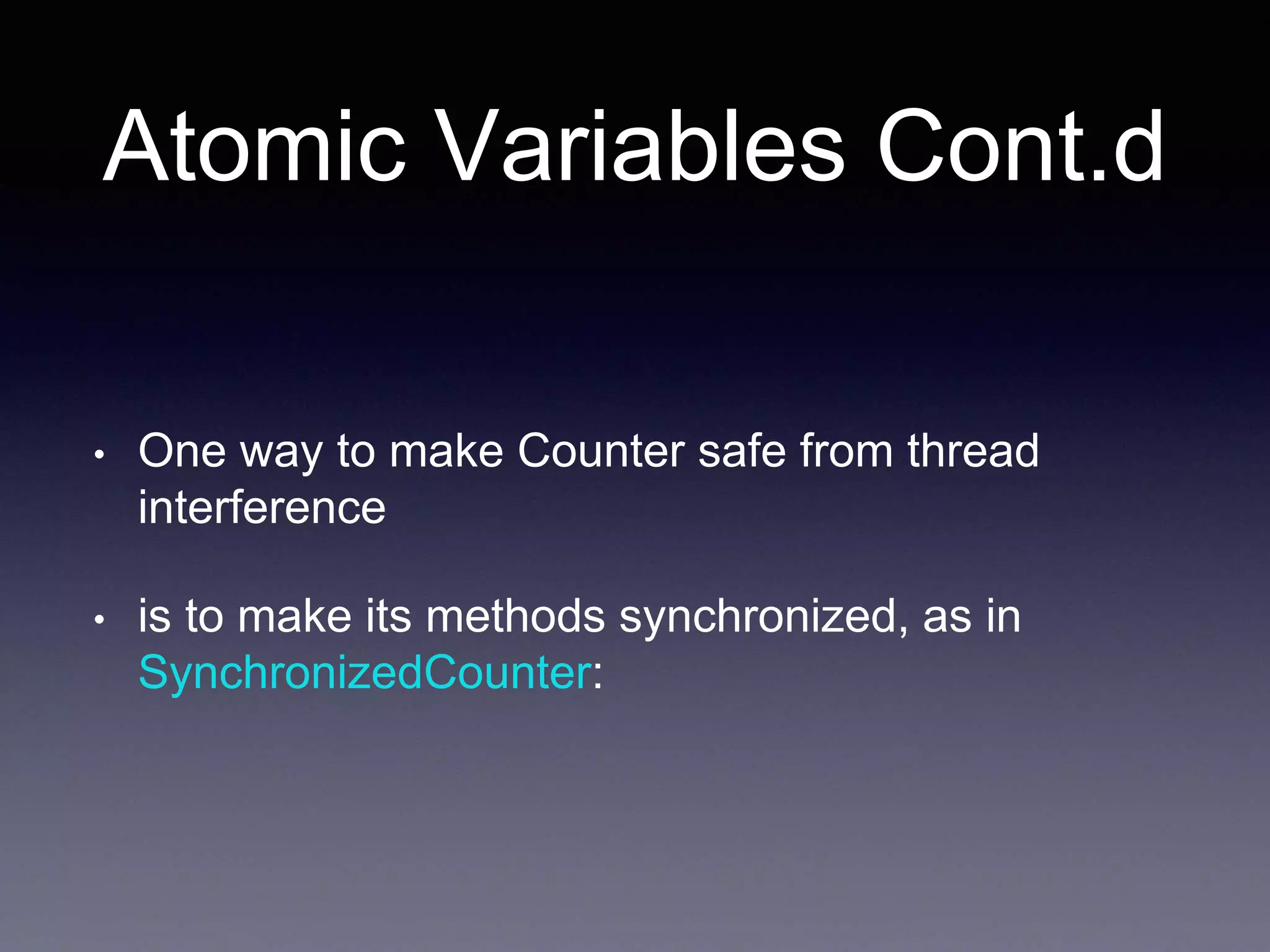 Atomic Variables Cont.d

• One way to make Counter safe from thread interference

• is to make its methods synchronized, as in SynchronizedCounter: